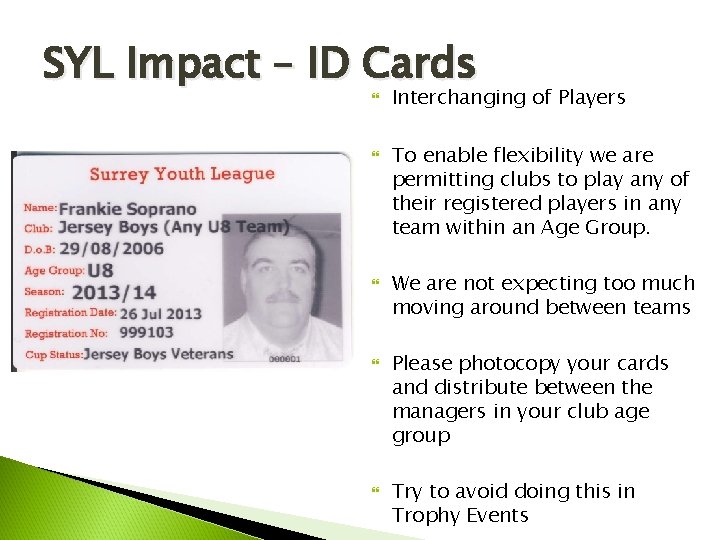 SYL Impact – ID Cards

Surrey Youth League

Name: Frankie Soprano
Club: Jersey Boys (Any U8 Team)
D.o.B: 29/08/2006
Age Group: U8
Season: 2013/14
Registration Date: 26 Jul 2013
Registration No: 999103
Cup Status: Jersey Boys Veterans

000001

Interchanging of Players

To enable flexibility we are permitting clubs to play any of their registered players in any team within an Age Group.

We are not expecting too much moving around between teams

Please photocopy your cards and distribute between the managers in your club age group

Try to avoid doing this in Trophy Events